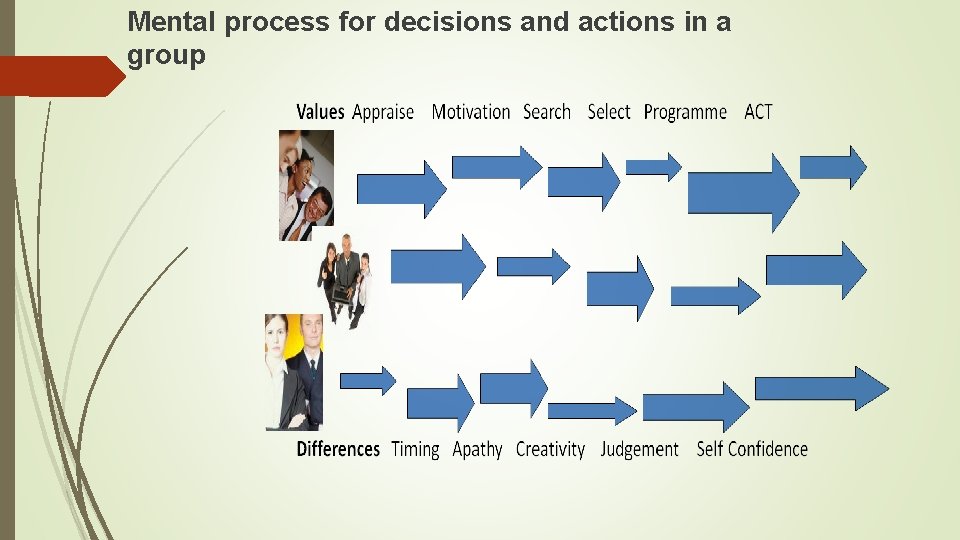 Mental process for decisions and actions in a group

Values Appraise Motivation Search Select Programme ACT

Differences Timing Apathy Creativity Judgement Self Confidence